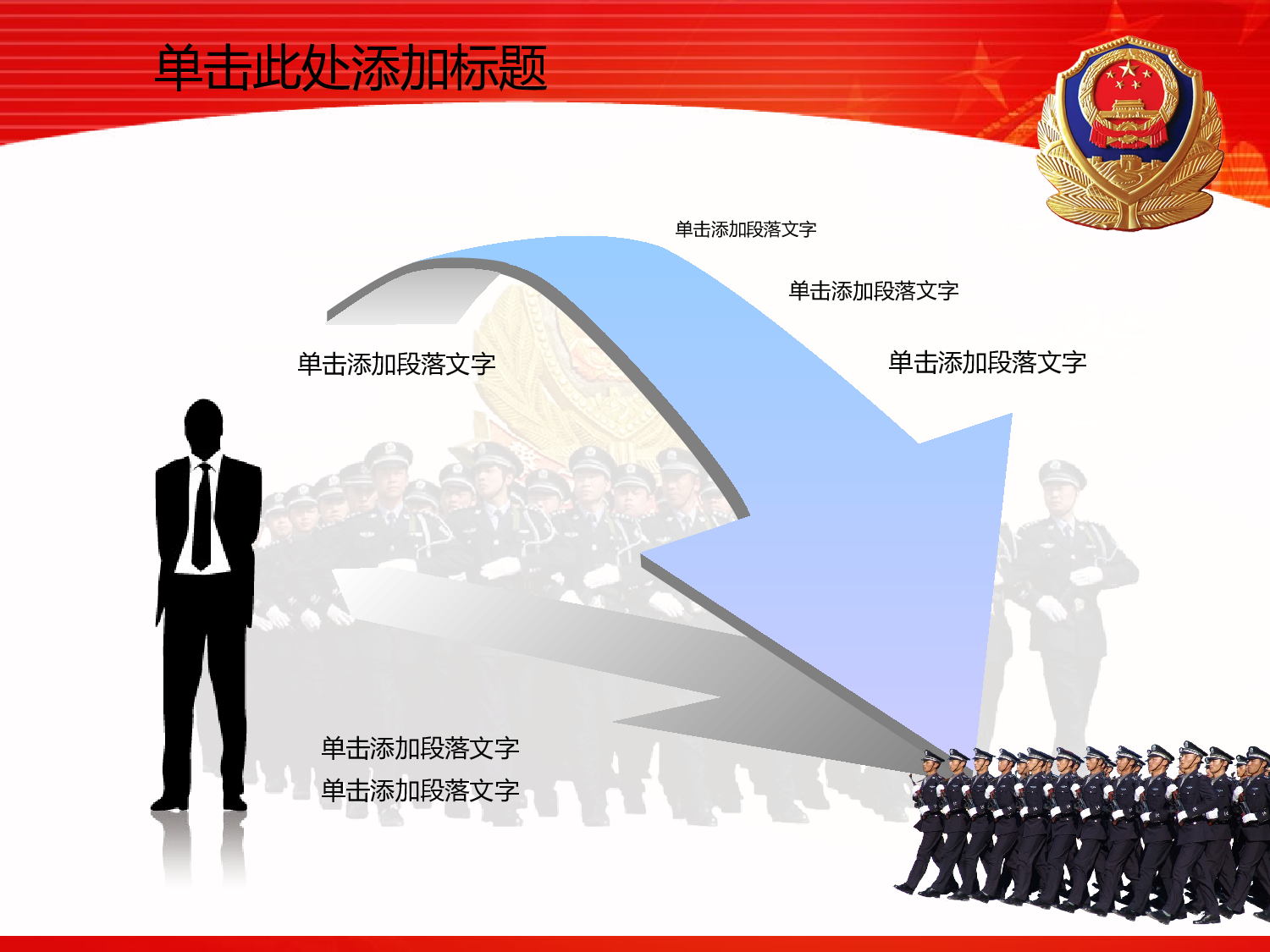 单击此处添加标题

单击添加段落文字

单击添加段落文字

单击添加段落文字

单击添加段落文字

单击添加段落文字
单击添加段落文字